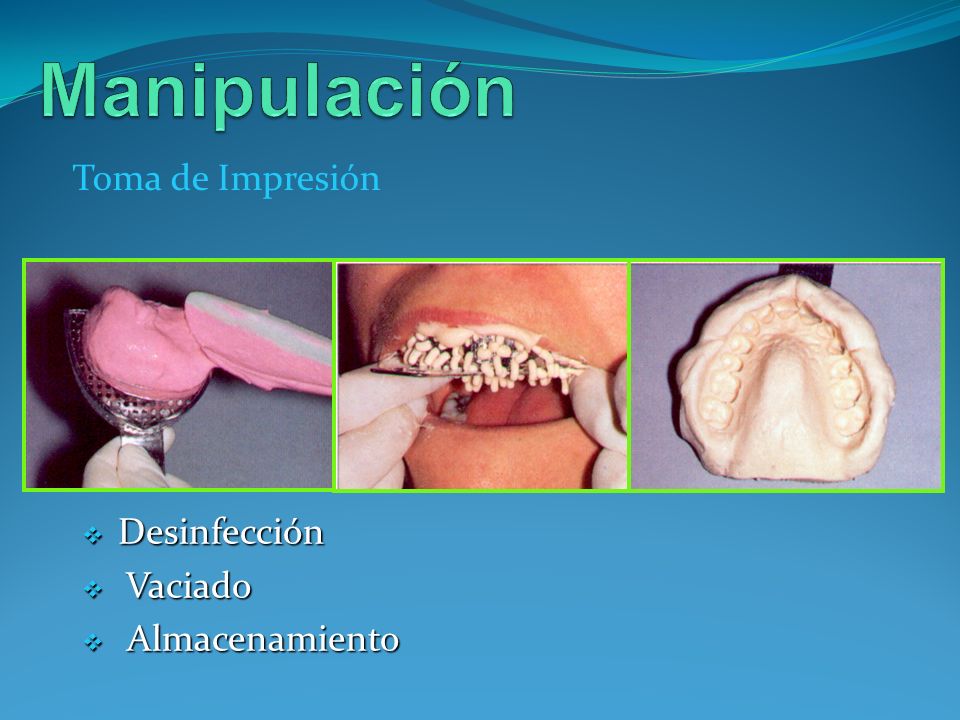 Manipulación

Toma de Impresión

❖ Desinfección
❖ Vaciado
❖ Almacenamiento